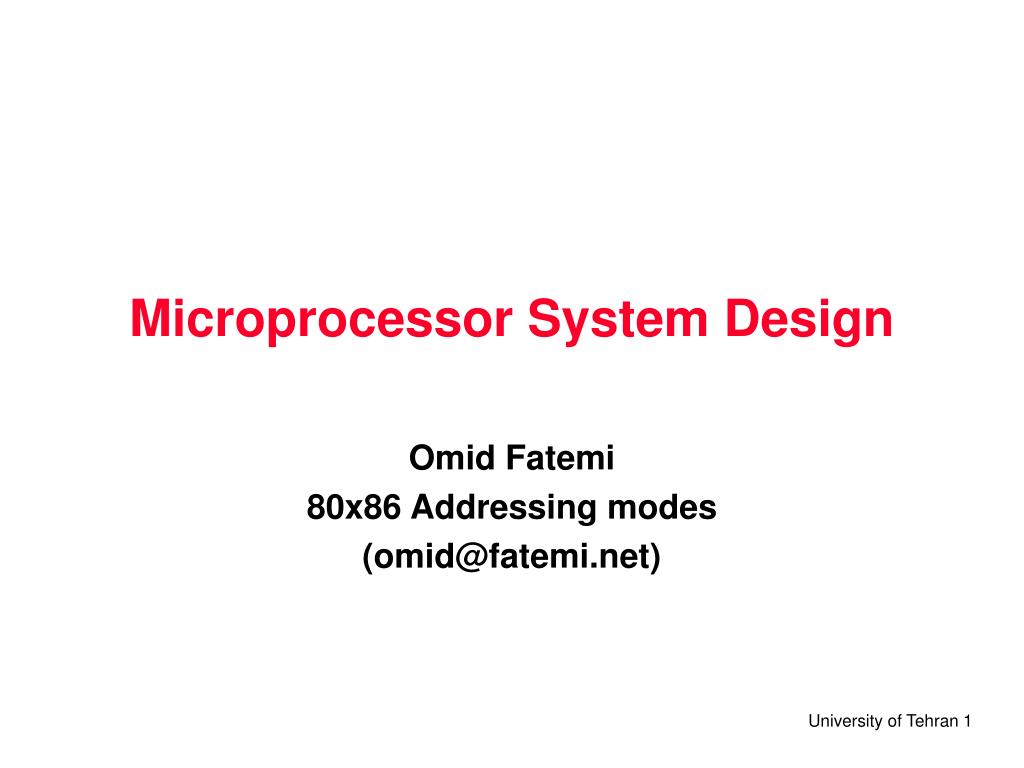 Microprocessor System Design

Omid Fatemi
80x86 Addressing modes
(omid@fatemi.net)

University of Tehran 1